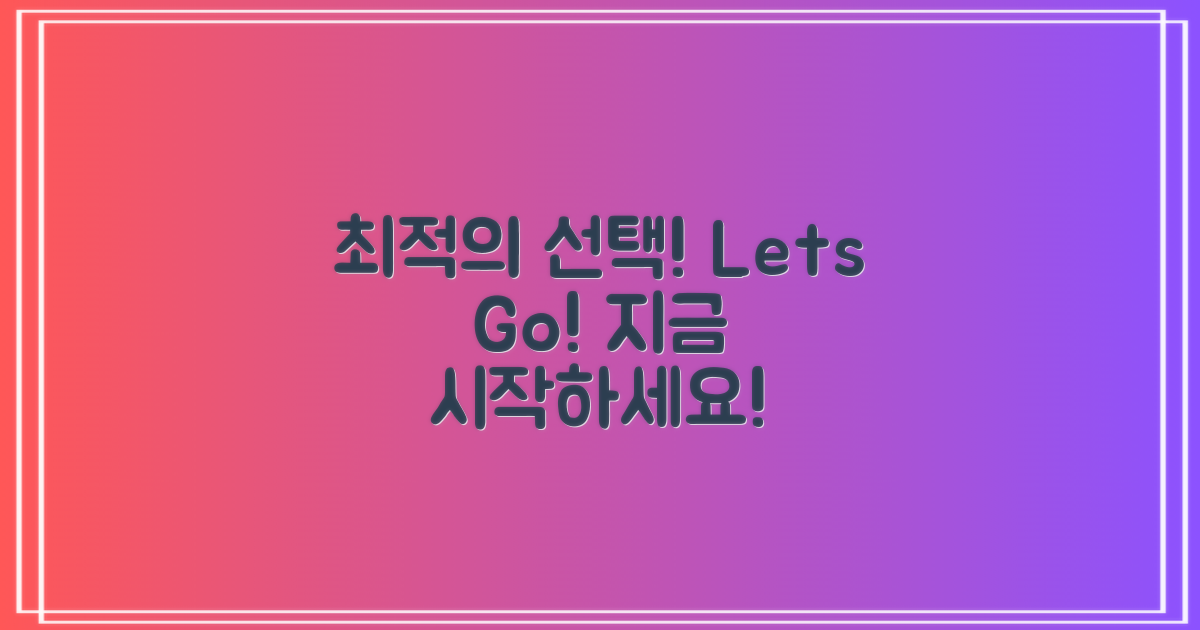 최적의 선택! Lets Go! 지금 시작하세요!